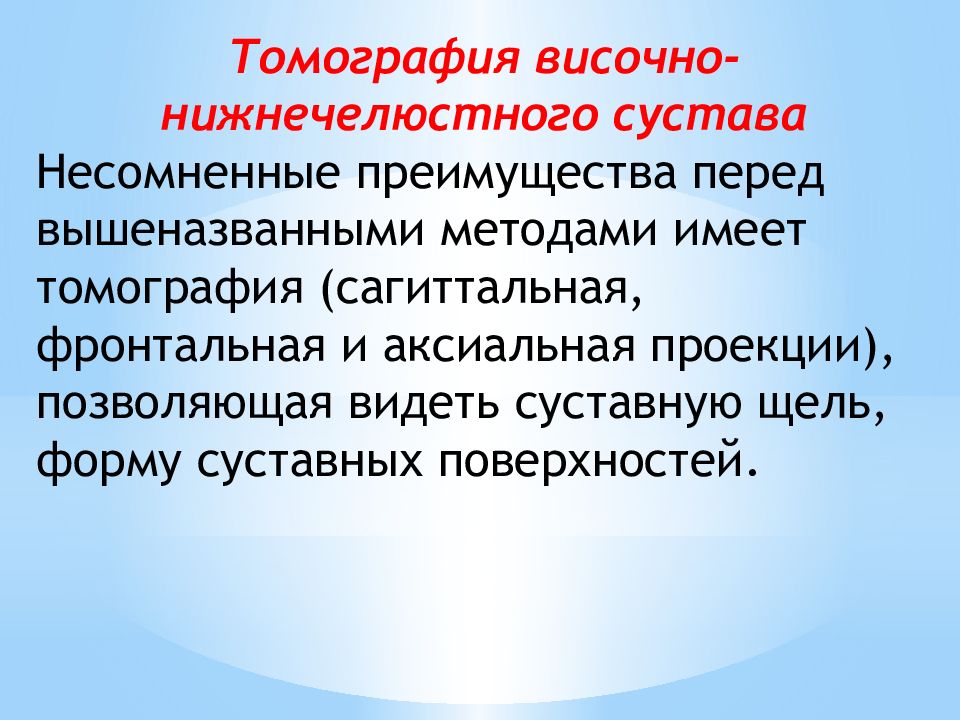 Томография височно-нижнечелюстного сустава

Несомненные преимущества перед вышеназванными методами имеет томография (сагиттальная, фронтальная и аксиальная проекции), позволяющая видеть суставную щель, форму суставных поверхностей.